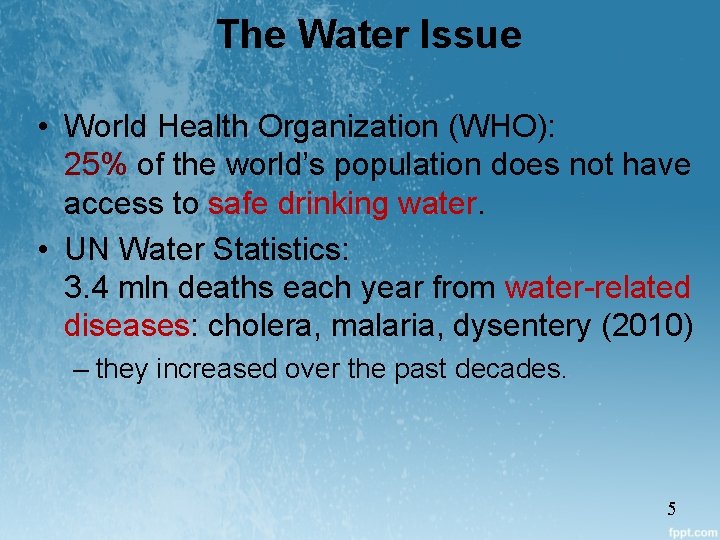 The Water Issue

• World Health Organization (WHO): 25% of the world's population does not have access to safe drinking water.

• UN Water Statistics: 3.4 mln deaths each year from water-related diseases: cholera, malaria, dysentery (2010)

– they increased over the past decades.

5

fppt.com